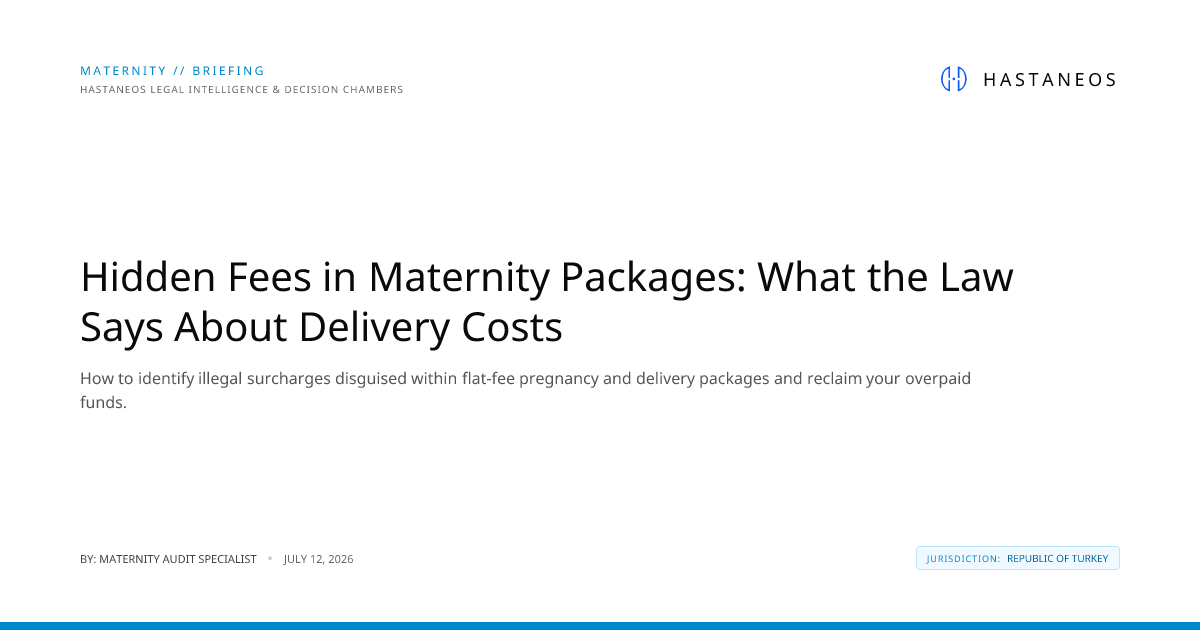 MATERNITY // BRIEFING
HASTANEOS LEGAL INTELLIGENCE & DECISION CHAMBERS

HASTANEOS

Hidden Fees in Maternity Packages: What the Law Says About Delivery Costs

How to identify illegal surcharges disguised within flat-fee pregnancy and delivery packages and reclaim your overpaid funds.

BY: MATERNITY AUDIT SPECIALIST • JULY 12, 2026

JURISDICTION: REPUBLIC OF TURKEY